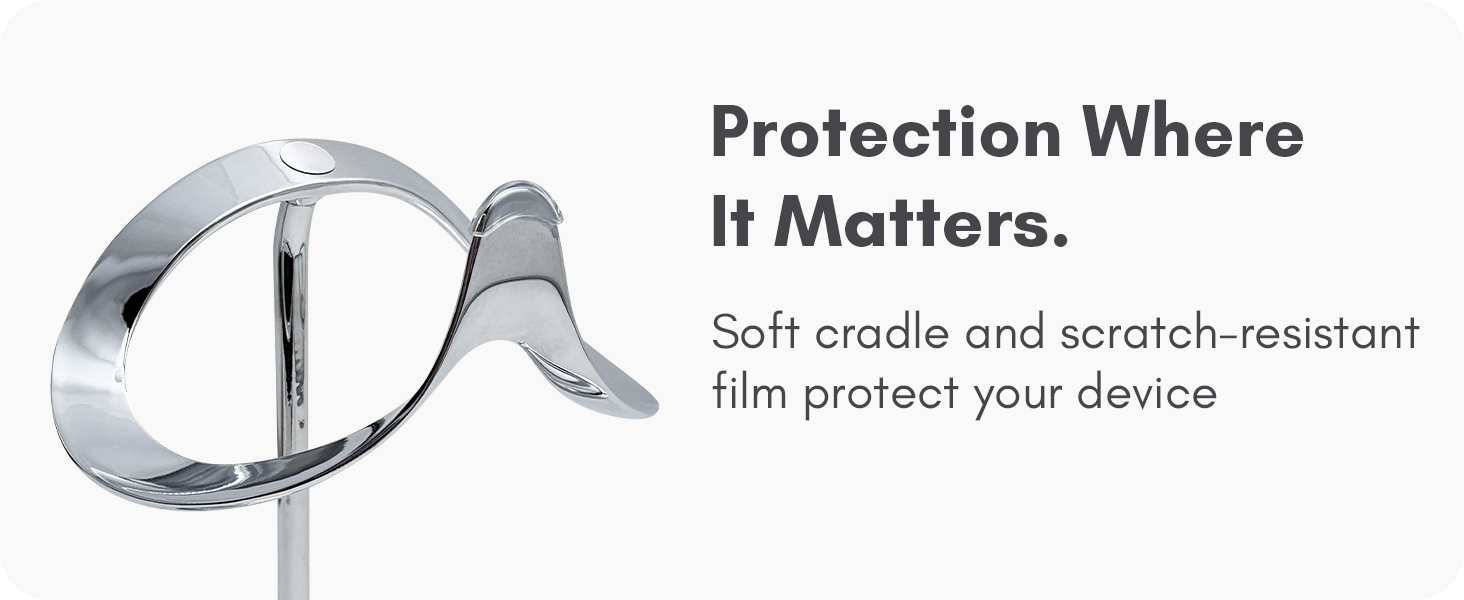 Protection Where It Matters.

Soft cradle and scratch-resistant film protect your device